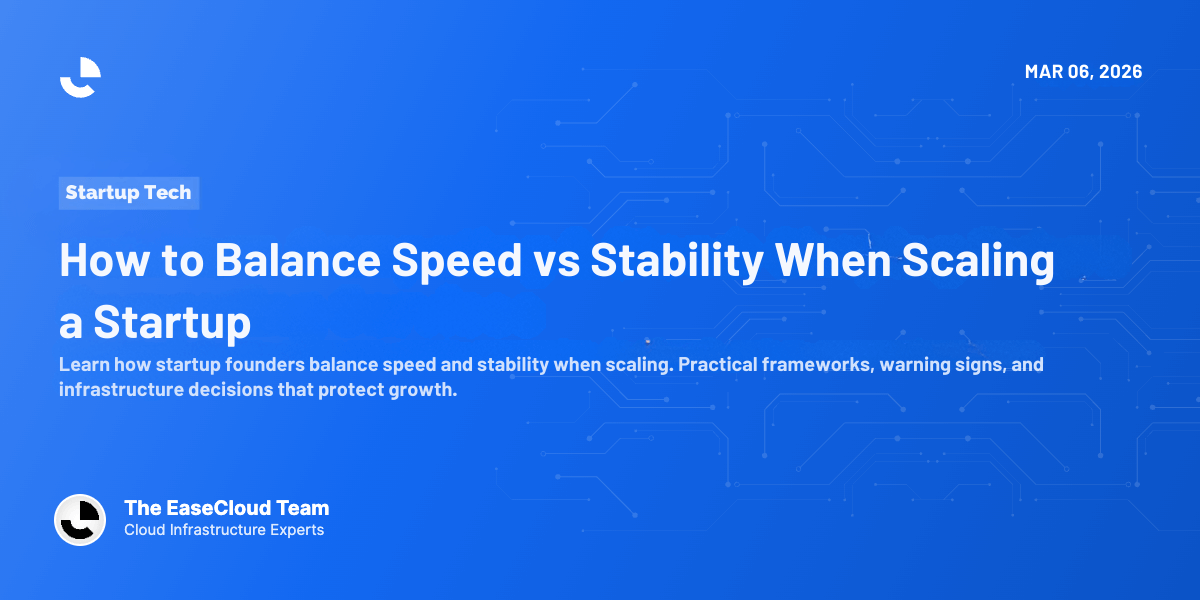 MAR 06, 2026

Startup Tech

How to Balance Speed vs Stability When Scaling a Startup

Learn how startup founders balance speed and stability when scaling. Practical frameworks, warning signs, and infrastructure decisions that protect growth.

The EaseCloud Team
Cloud Infrastructure Experts